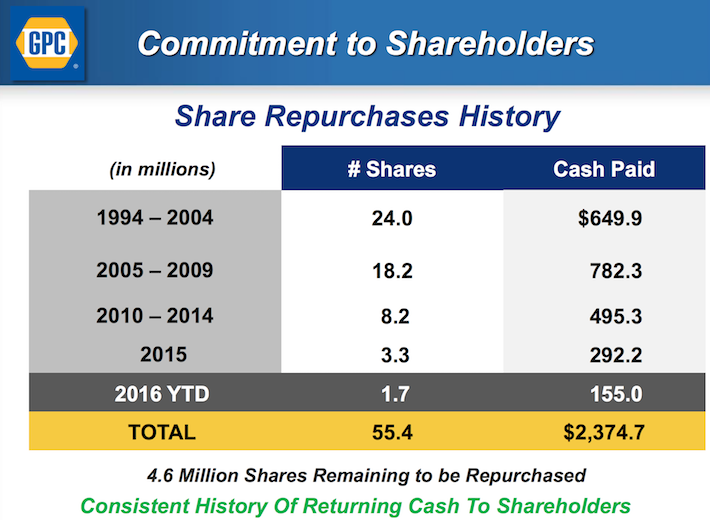 GPC

Commitment to Shareholders

Share Repurchases History

| (in millions) | # Shares | Cash Paid |
|---|---|---|
| 1994 – 2004 | 24.0 | \$649.9 |
| 2005 – 2009 | 18.2 | 782.3 |
| 2010 – 2014 | 8.2 | 495.3 |
| 2015 | 3.3 | 292.2 |
| 2016 YTD | 1.7 | 155.0 |
| TOTAL | 55.4 | \$2,374.7 |

4.6 Million Shares Remaining to be Repurchased

Consistent History Of Returning Cash To Shareholders